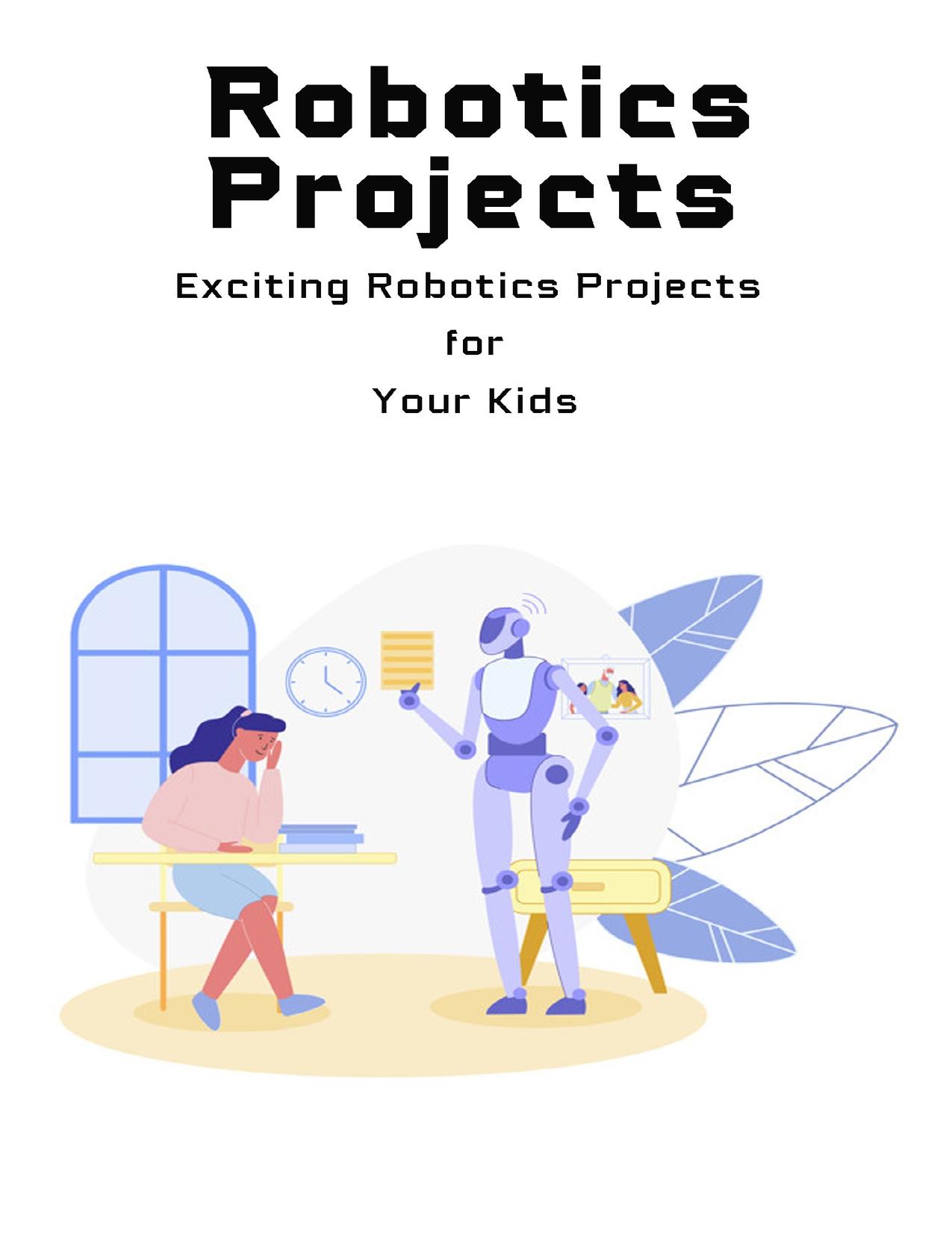 Robotics Projects

Exciting Robotics Projects

for

Your Kids